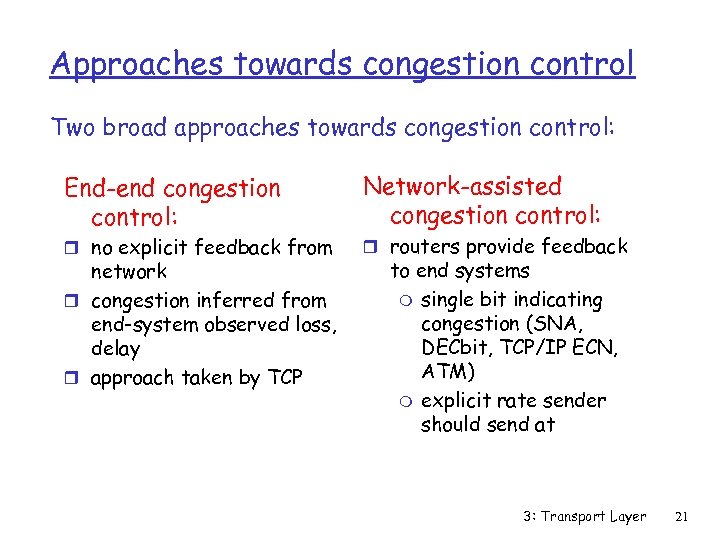 Approaches towards congestion control

Two broad approaches towards congestion control:

End-end congestion control:

- no explicit feedback from network
- congestion inferred from end-system observed loss, delay
- approach taken by TCP

Network-assisted congestion control:

- routers provide feedback to end systems
  - single bit indicating congestion (SNA, DECbit, TCP/IP ECN, ATM)
  - explicit rate sender should send at

3: Transport Layer 21